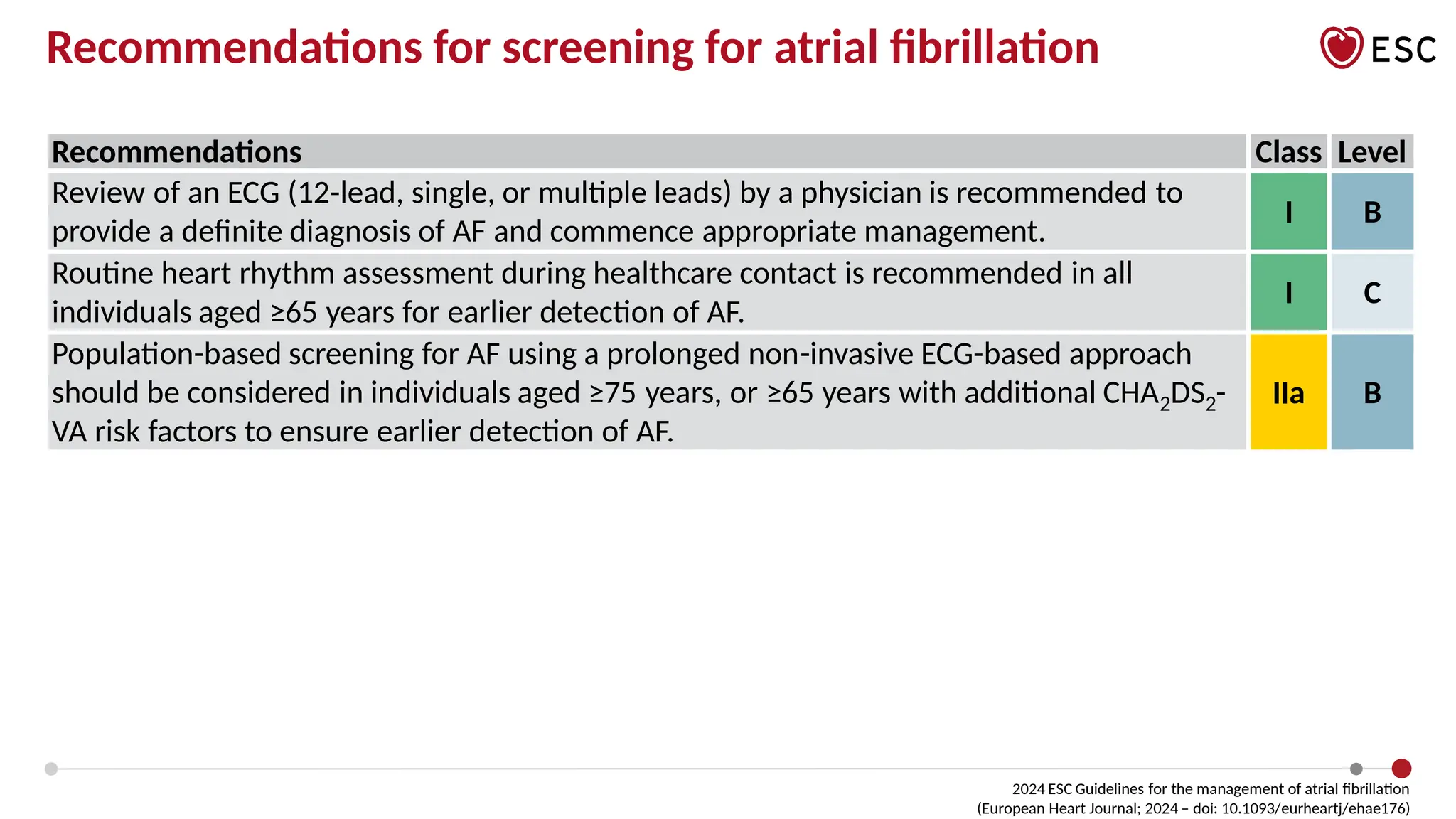 Recommendations for screening for atrial fibrillation

ESC

| Recommendations | Class | Level |
|---|---|---|
| Review of an ECG (12-lead, single, or multiple leads) by a physician is recommended to provide a definite diagnosis of AF and commence appropriate management. | I | B |
| Routine heart rhythm assessment during healthcare contact is recommended in all individuals aged ≥65 years for earlier detection of AF. | I | C |
| Population-based screening for AF using a prolonged non-invasive ECG-based approach should be considered in individuals aged ≥75 years, or ≥65 years with additional $CHA_2DS_2$-VA risk factors to ensure earlier detection of AF. | IIa | B |

2024 ESC Guidelines for the management of atrial fibrillation
(European Heart Journal; 2024 – doi: 10.1093/eurheartj/ehae176)